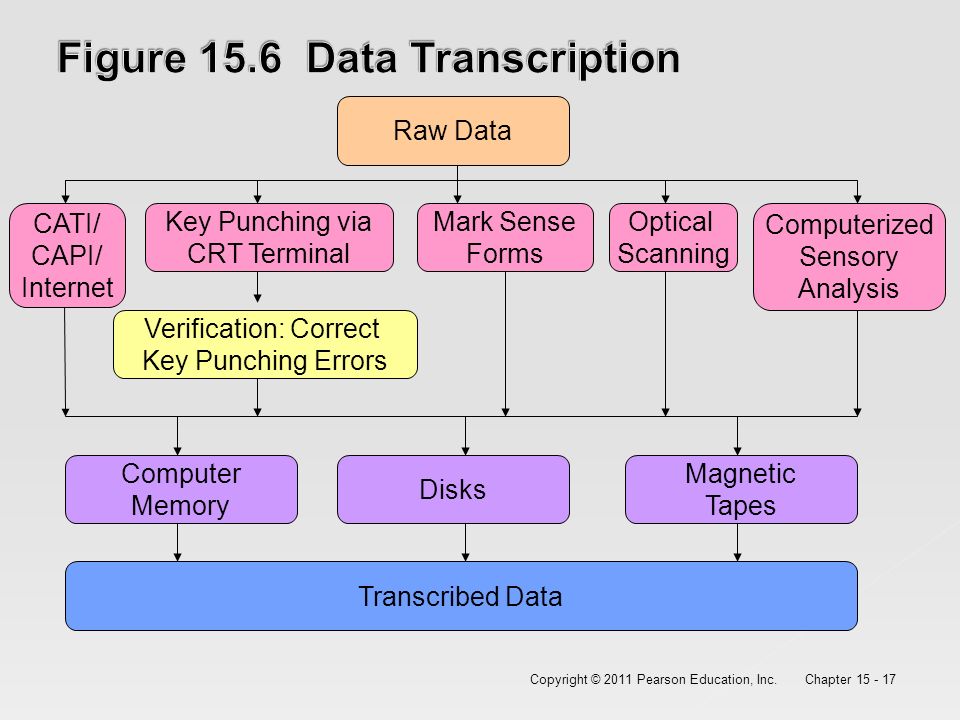 Figure 15.6 Data Transcription

Raw Data

CATI/ CAPI/ Internet

Key Punching via CRT Terminal

Mark Sense Forms

Optical Scanning

Computerized Sensory Analysis

Verification: Correct Key Punching Errors

Computer Memory

Disks

Magnetic Tapes

Transcribed Data

Copyright © 2011 Pearson Education, Inc. Chapter 15 - 17